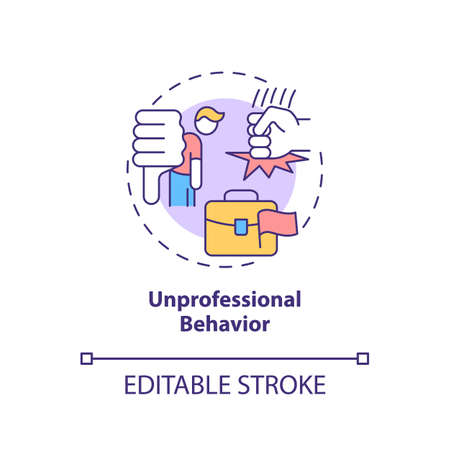 Unprofessional Behavior

EDITABLE STROKE